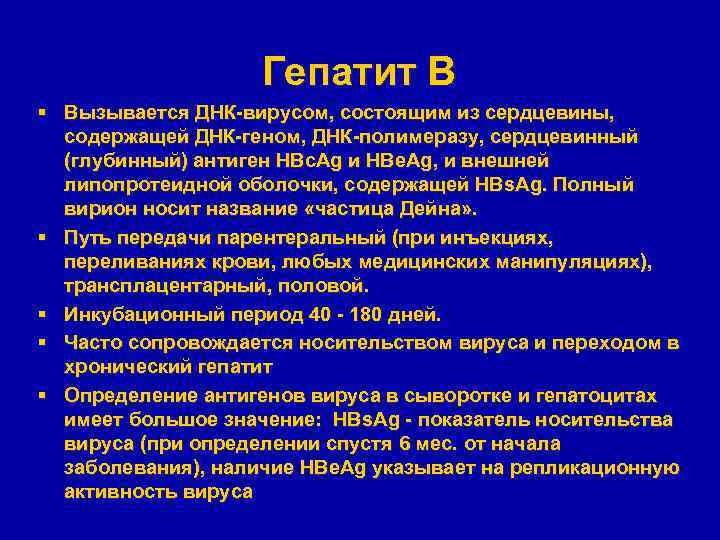 Гепатит В

▪ Вызывается ДНК-вирусом, состоящим из сердцевины, содержащей ДНК-геном, ДНК-полимеразу, сердцевинный (глубинный) антиген HBcAg и HBeAg, и внешней липопротеидной оболочки, содержащей HBsAg. Полный вирион носит название «частица Дейна».

▪ Путь передачи парентеральный (при инъекциях, переливаниях крови, любых медицинских манипуляциях), трансплацентарный, половой.

▪ Инкубационный период 40 - 180 дней.

▪ Часто сопровождается носительством вируса и переходом в хронический гепатит

▪ Определение антигенов вируса в сыворотке и гепатоцитах имеет большое значение: HBsAg - показатель носительства вируса (при определении спустя 6 мес. от начала заболевания), наличие HBeAg указывает на репликационную активность вируса